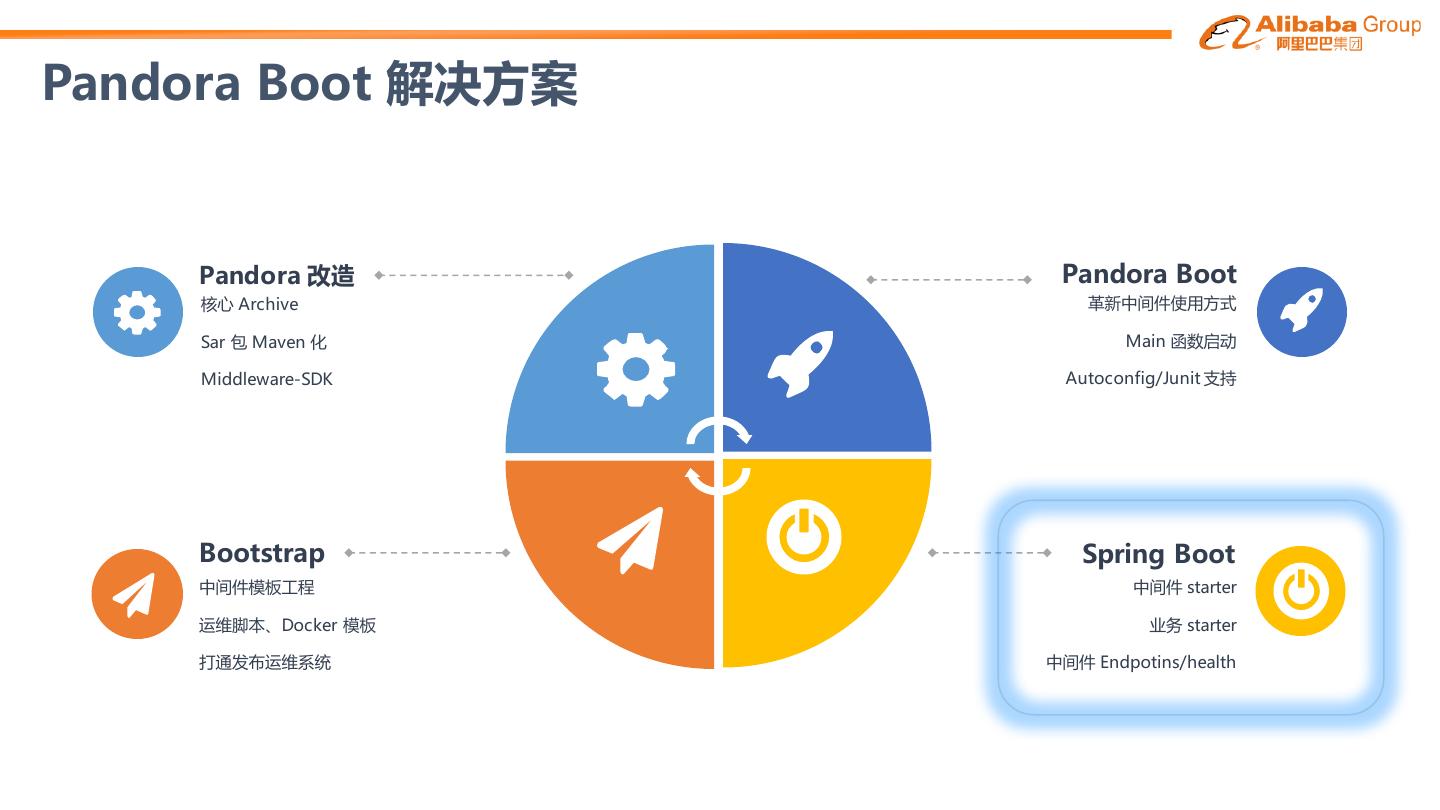 Alibaba Group
阿里巴巴集团

Pandora Boot 解决方案

Pandora 改造
核心 Archive
Sar 包 Maven 化
Middleware-SDK

Pandora Boot
革新中间件使用方式
Main 函数启动
Autoconfig/Junit 支持

Bootstrap
中间件模板工程
运维脚本、Docker 模板
打通发布运维系统

Spring Boot
中间件 starter
业务 starter
中间件 Endpotins/health